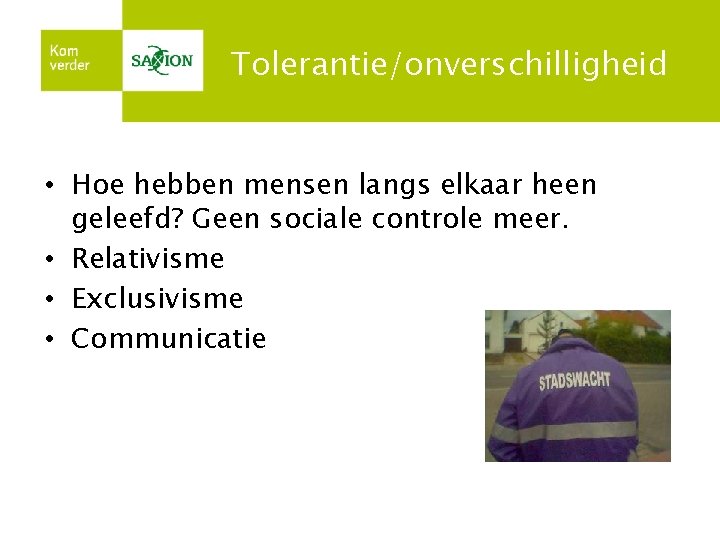 Kom verder

SAXION

Tolerantie/onverschilligheid

• Hoe hebben mensen langs elkaar heen geleefd? Geen sociale controle meer.
• Relativisme
• Exclusivisme
• Communicatie

STADSWACHT